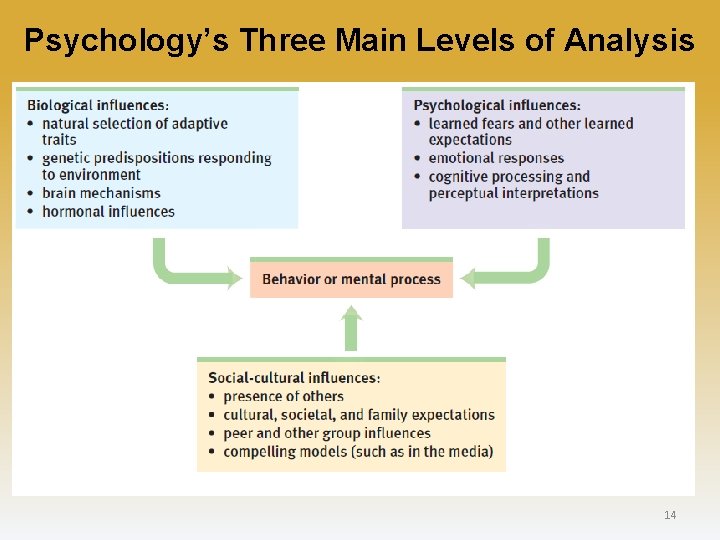 Psychology's Three Main Levels of Analysis

Biological influences:
• natural selection of adaptive traits
• genetic predispositions responding to environment
• brain mechanisms
• hormonal influences

Psychological influences:
• learned fears and other learned expectations
• emotional responses
• cognitive processing and perceptual interpretations

Behavior or mental process

Social-cultural influences:
• presence of others
• cultural, societal, and family expectations
• peer and other group influences
• compelling models (such as in the media)

14